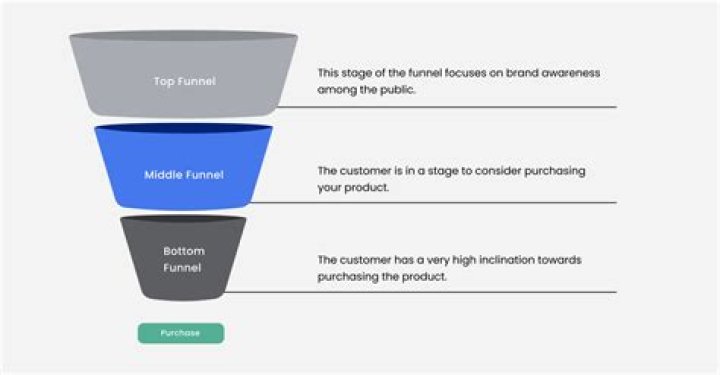 Top Funnel

This stage of the funnel focuses on brand awareness among the public.

Middle Funnel

The customer is in a stage to consider purchasing your product.

Bottom Funnel

The customer has a very high inclination towards purchasing the product.

Purchase